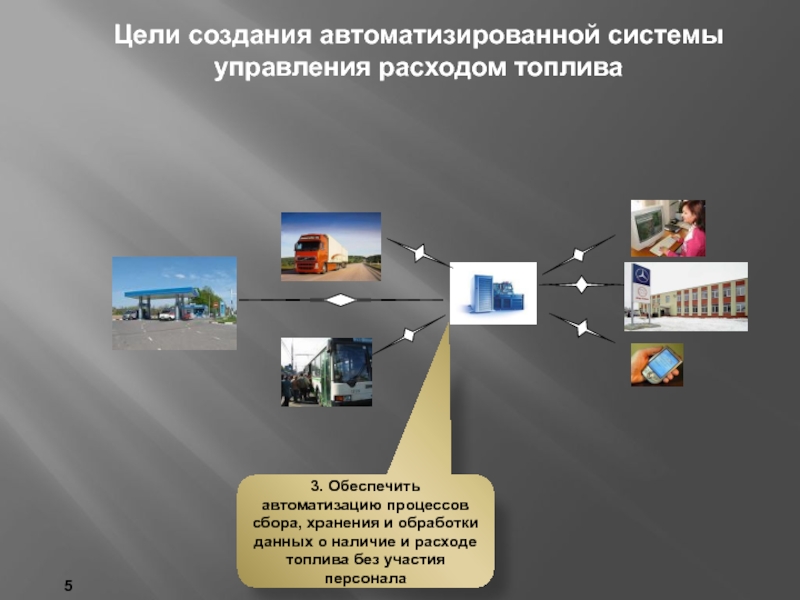 Цели создания автоматизированной системы управления расходом топлива

3. Обеспечить автоматизацию процессов сбора, хранения и обработки данных о наличие и расходе топлива без участия персонала

5